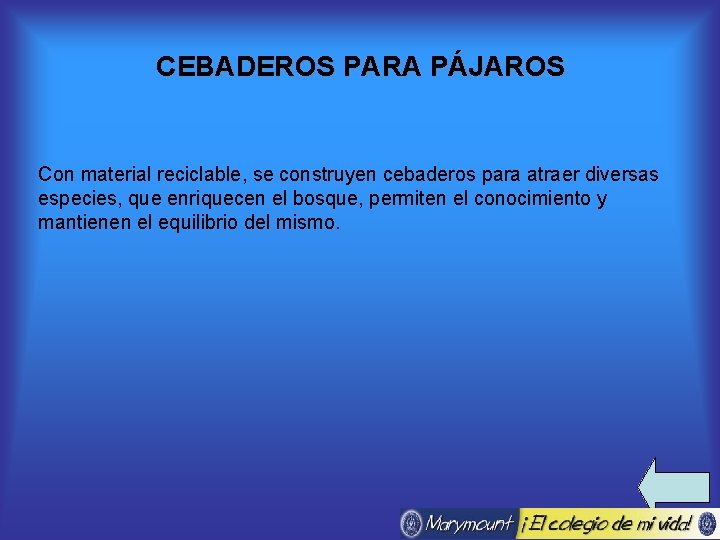 CEBADEROS PARA PÁJAROS

Con material reciclable, se construyen cebaderos para atraer diversas especies, que enriquecen el bosque, permiten el conocimiento y mantienen el equilibrio del mismo.

Marymount ¡El colegio de mi vida!